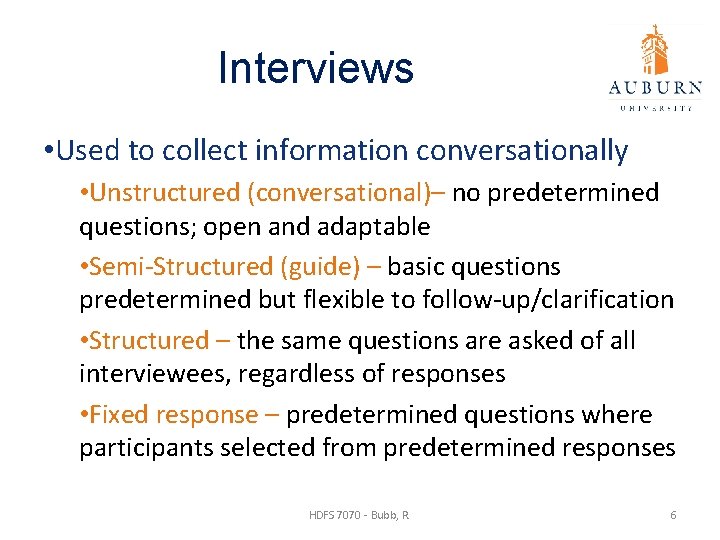 Interviews

AUBURN
UNIVERSITY

•Used to collect information conversationally

•Unstructured (conversational)– no predetermined questions; open and adaptable

•Semi-Structured (guide) – basic questions predetermined but flexible to follow-up/clarification

•Structured – the same questions are asked of all interviewees, regardless of responses

•Fixed response – predetermined questions where participants selected from predetermined responses

HDFS 7070 - Bubb, R

6